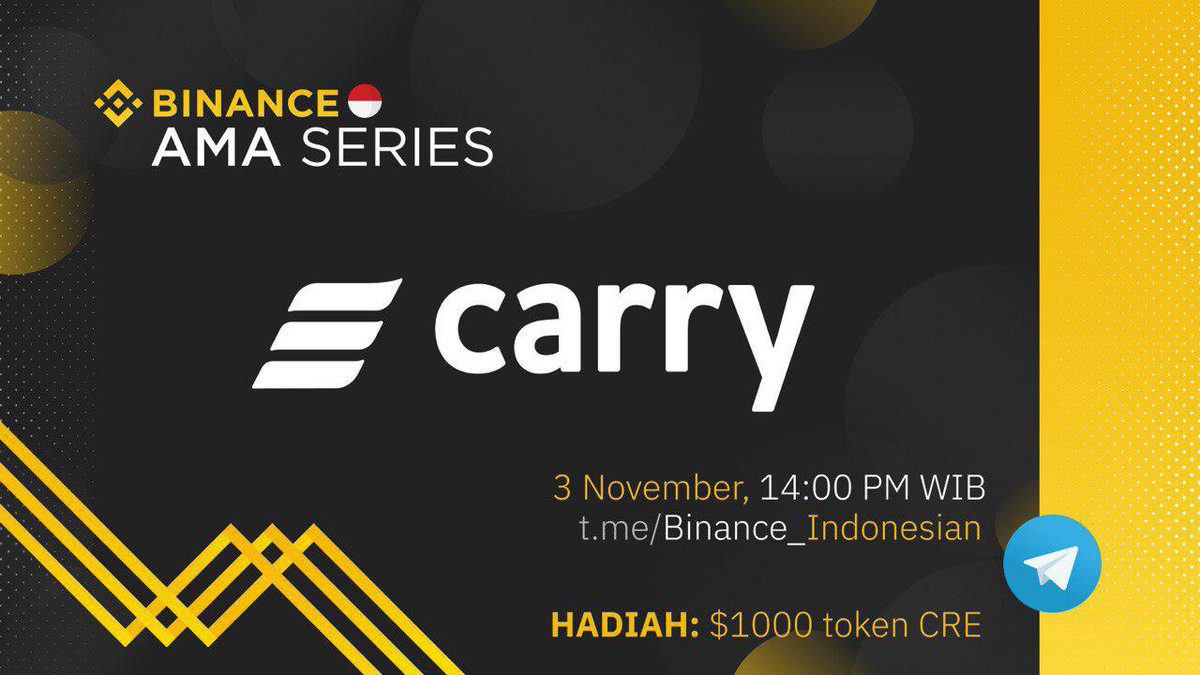 BINANCE
AMA SERIES

carry

3 November, 14:00 PM WIB
t.me/Binance_Indonesian

HADIAH: $1000 token CRE